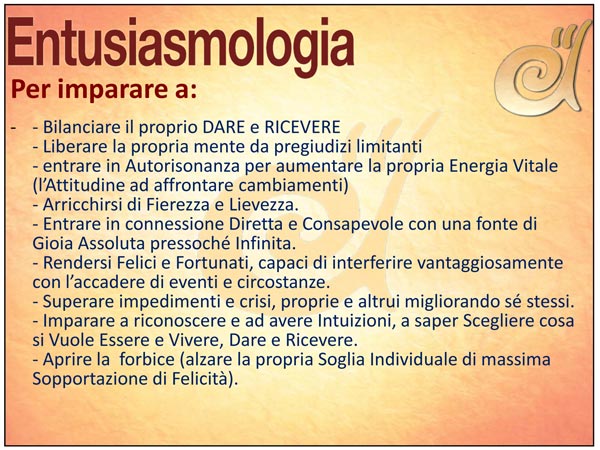 Entusiasmologia

Per imparare a:

- - Bilanciare il proprio DARE e RICEVERE
- Liberare la propria mente da pregiudizi limitanti
- entrare in Autorisonanza per aumentare la propria Energia Vitale (l'Attitudine ad affrontare cambiamenti)
- Arricchirsi di Fierezza e Lievezza.
- Entrare in connessione Diretta e Consapevole con una fonte di Gioia Assoluta pressoché Infinita.
- Rendersi Felici e Fortunati, capaci di interferire vantaggiosamente con l'accadere di eventi e circostanze.
- Superare impedimenti e crisi, proprie e altrui migliorando sé stessi.
- Imparare a riconoscere e ad avere Intuizioni, a saper Scegliere cosa si Vuole Essere e Vivere, Dare e Ricevere.
- Aprire la forbice (alzare la propria Soglia Individuale di massima Sopportazione di Felicità).